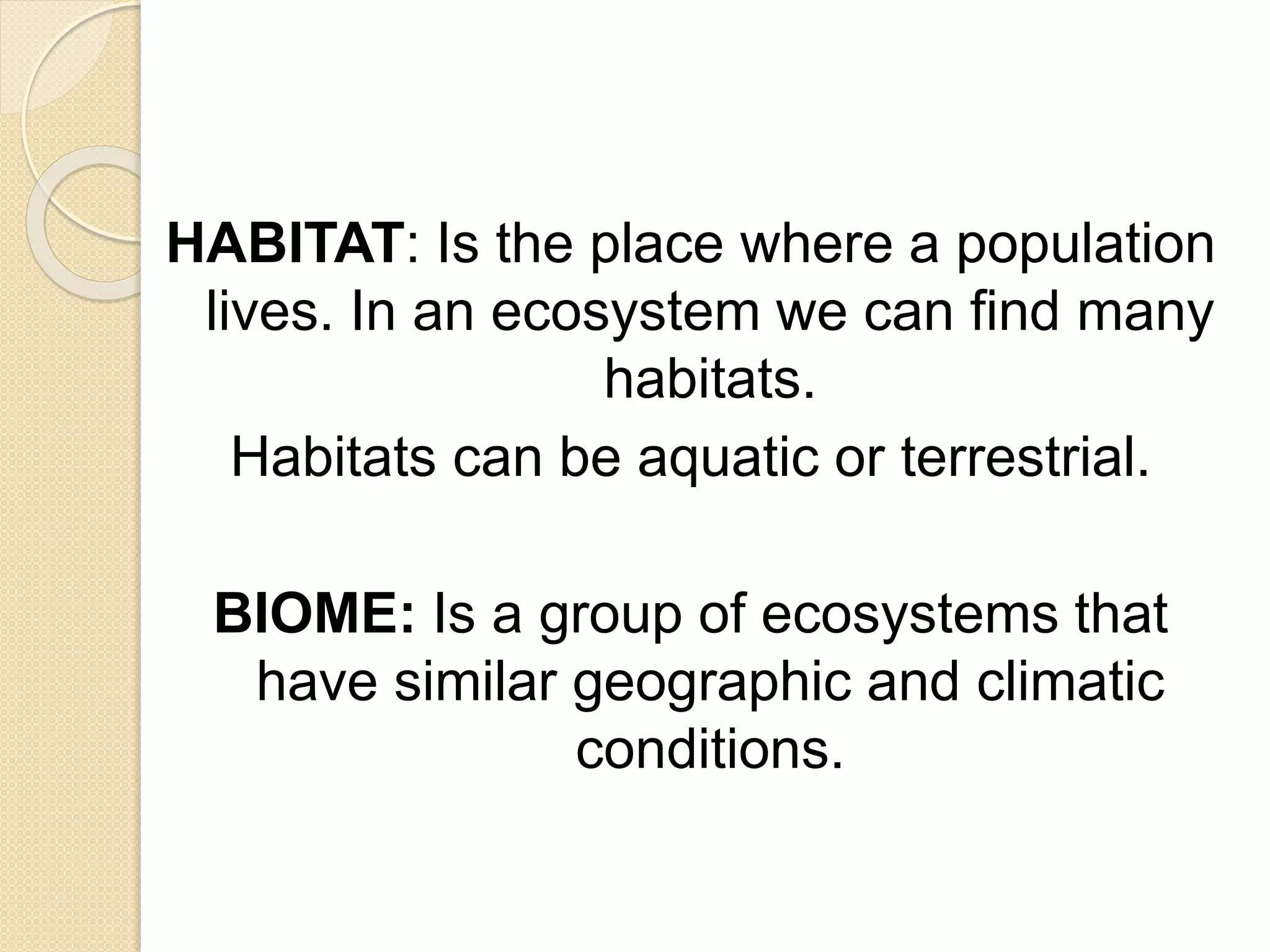 HABITAT: Is the place where a population lives. In an ecosystem we can find many habitats.

Habitats can be aquatic or terrestrial.

BIOME: Is a group of ecosystems that have similar geographic and climatic conditions.